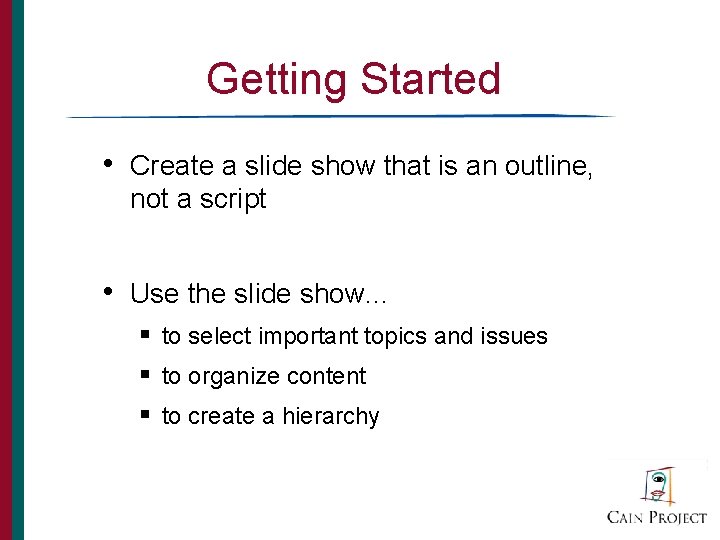 Getting Started

• Create a slide show that is an outline, not a script

• Use the slide show…
  ▪ to select important topics and issues
  ▪ to organize content
  ▪ to create a hierarchy

CAIN PROJECT